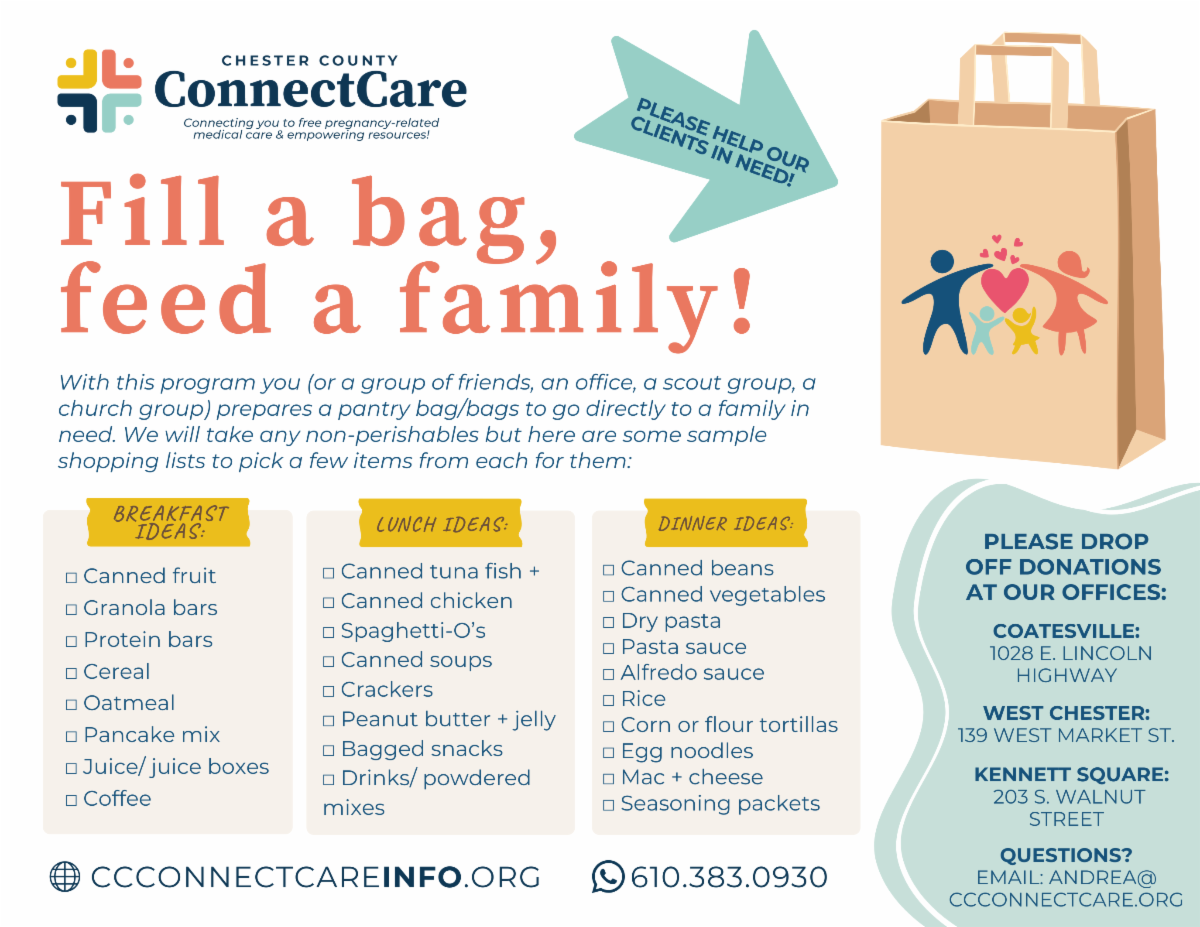 CHESTER COUNTY
ConnectCare
Connecting you to free pregnancy-related medical care & empowering resources!

PLEASE HELP OUR CLIENTS IN NEED!

Fill a bag, feed a family!

With this program you (or a group of friends, an office, a scout group, a church group) prepares a pantry bag/bags to go directly to a family in need. We will take any non-perishables but here are some sample shopping lists to pick a few items from each for them:

BREAKFAST IDEAS:
□ Canned fruit
□ Granola bars
□ Protein bars
□ Cereal
□ Oatmeal
□ Pancake mix
□ Juice/ juice boxes
□ Coffee

LUNCH IDEAS:
□ Canned tuna fish +
□ Canned chicken
□ Spaghetti-O's
□ Canned soups
□ Crackers
□ Peanut butter + jelly
□ Bagged snacks
□ Drinks/ powdered mixes

DINNER IDEAS:
□ Canned beans
□ Canned vegetables
□ Dry pasta
□ Pasta sauce
□ Alfredo sauce
□ Rice
□ Corn or flour tortillas
□ Egg noodles
□ Mac + cheese
□ Seasoning packets

PLEASE DROP OFF DONATIONS AT OUR OFFICES:

COATESVILLE:
1028 E. LINCOLN HIGHWAY

WEST CHESTER:
139 WEST MARKET ST.

KENNETT SQUARE:
203 S. WALNUT STREET

QUESTIONS?
EMAIL: ANDREA@ CCCONNECTCARE.ORG

CCCONNECTCAREINFO.ORG
610.383.0930